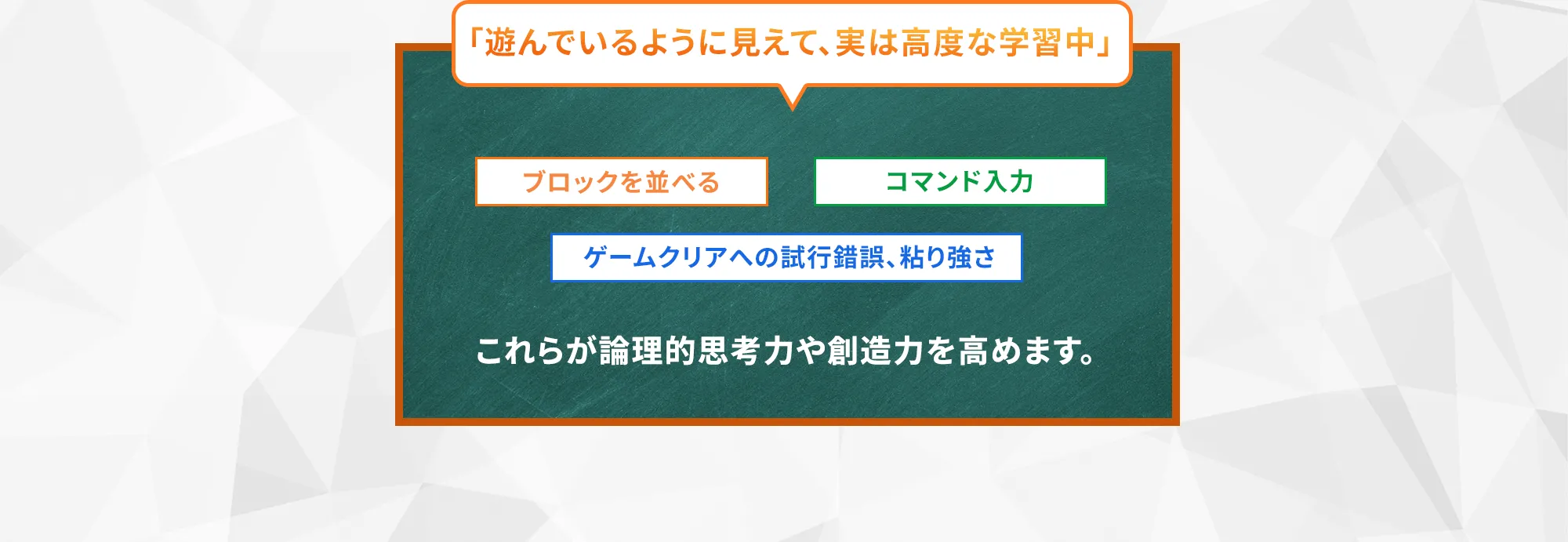 「遊んでいるように見えて、実は高度な学習中」

ブロックを並べる

コマンド入力

ゲームクリアへの試行錯誤、粘り強さ

これらが論理的思考力や創造力を高めます。